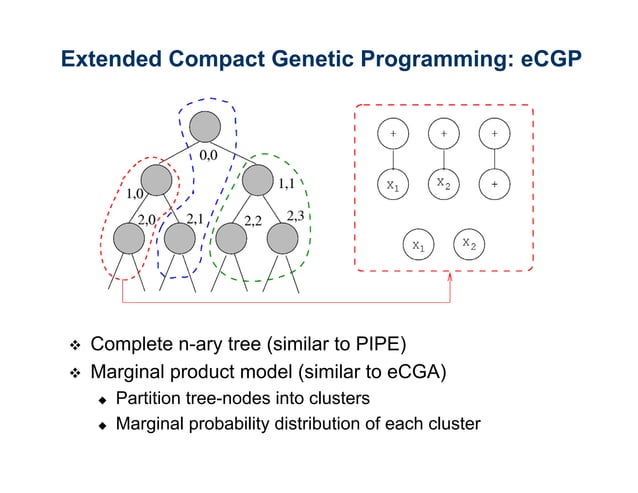 Extended Compact Genetic Programming: eCGP

0,0

1,0

1,1

2,0

2,1

2,2

2,3

+

+

+

$x_1$

$x_2$

+

$x_1$

$x_2$

❖ Complete n-ary tree (similar to PIPE)

❖ Marginal product model (similar to eCGA)

◆ Partition tree-nodes into clusters

◆ Marginal probability distribution of each cluster